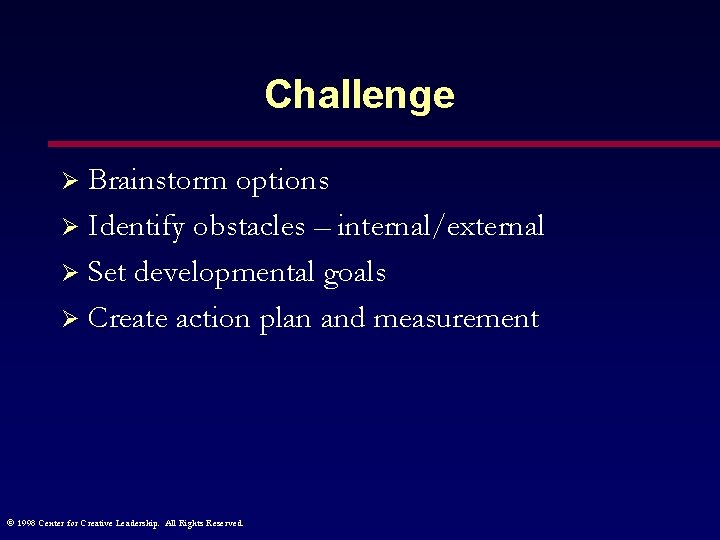 Challenge

➢ Brainstorm options
➢ Identify obstacles – internal/external
➢ Set developmental goals
➢ Create action plan and measurement

© 1998 Center for Creative Leadership. All Rights Reserved.